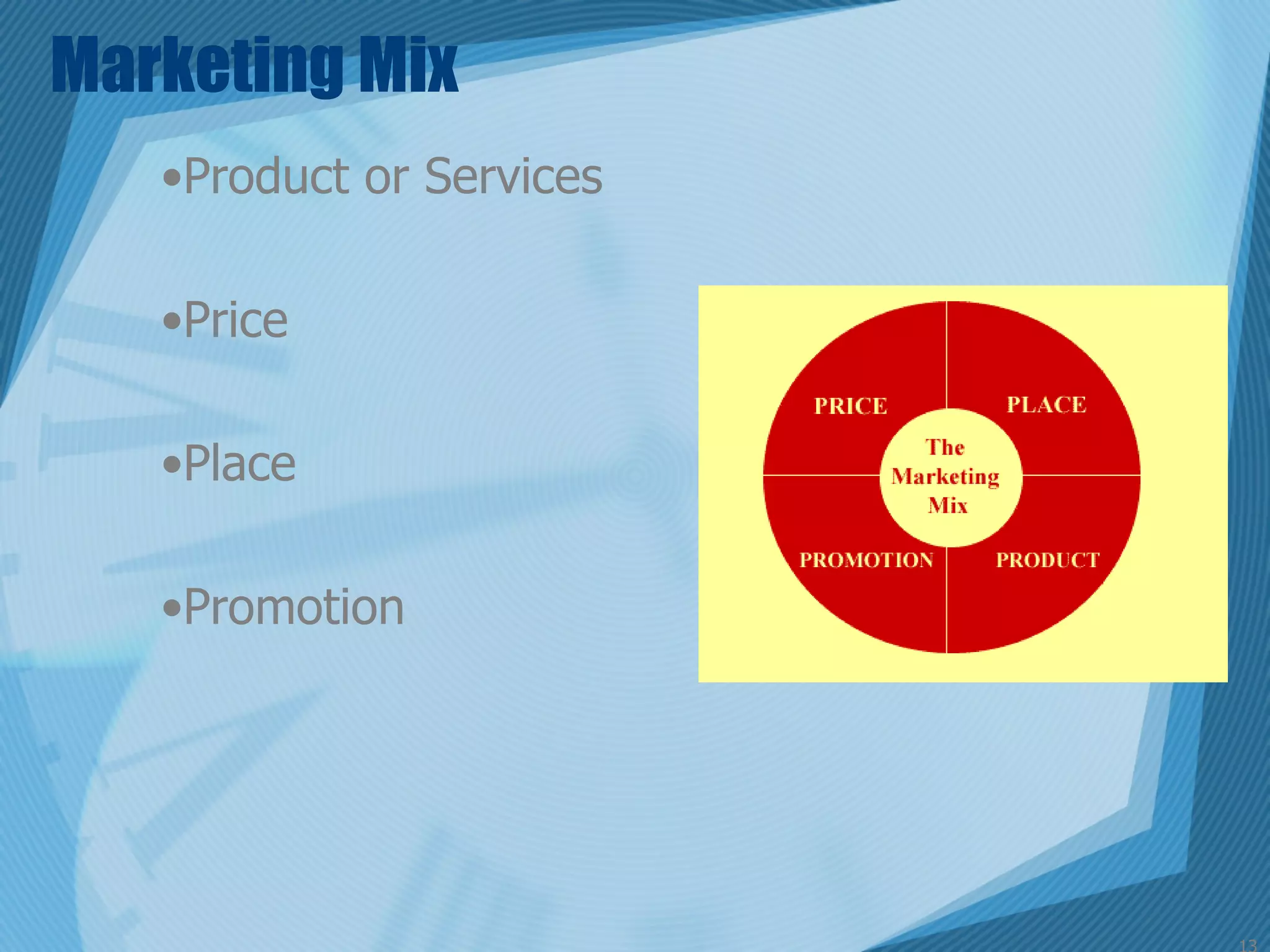 Marketing Mix

•Product or Services

•Price

•Place

•Promotion

PRICE

PLACE

The Marketing Mix

PROMOTION

PRODUCT

13